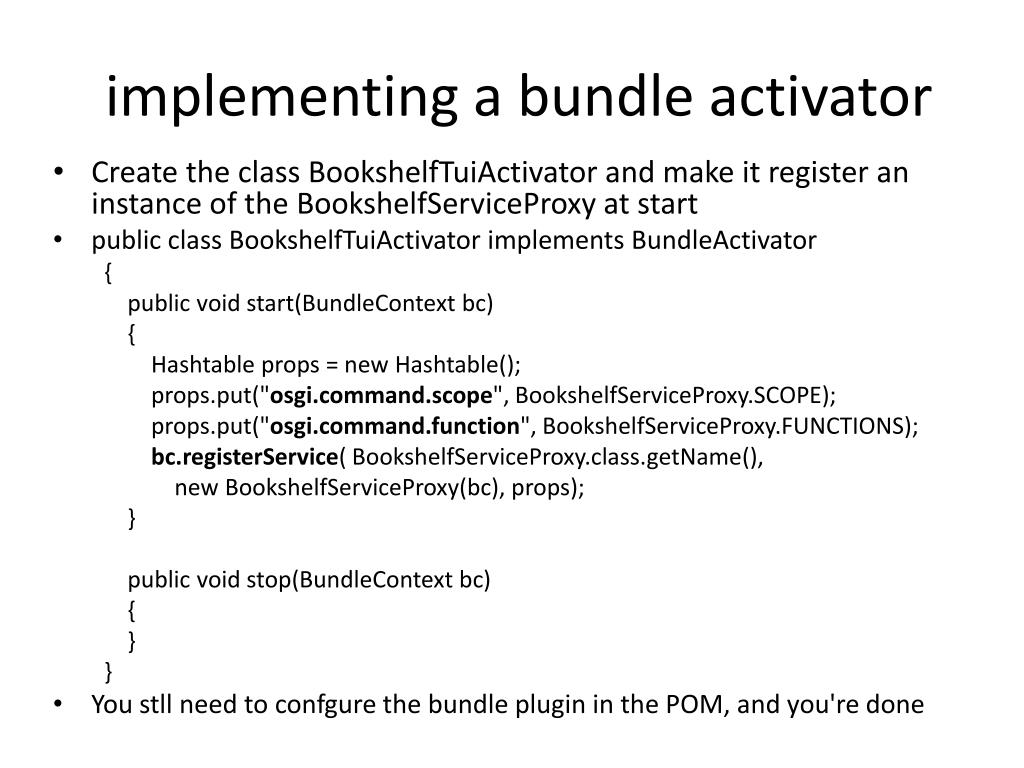 implementing a bundle activator

• Create the class BookshelfTuiActivator and make it register an instance of the BookshelfServiceProxy at start

• public class BookshelfTuiActivator implements BundleActivator
{
public void start(BundleContext bc)
{
Hashtable props = new Hashtable();
props.put("osgi.command.scope", BookshelfServiceProxy.SCOPE);
props.put("osgi.command.function", BookshelfServiceProxy.FUNCTIONS);
bc.registerService( BookshelfServiceProxy.class.getName(),
new BookshelfServiceProxy(bc), props);
}

public void stop(BundleContext bc)
{
}
}

• You stll need to confgure the bundle plugin in the POM, and you're done